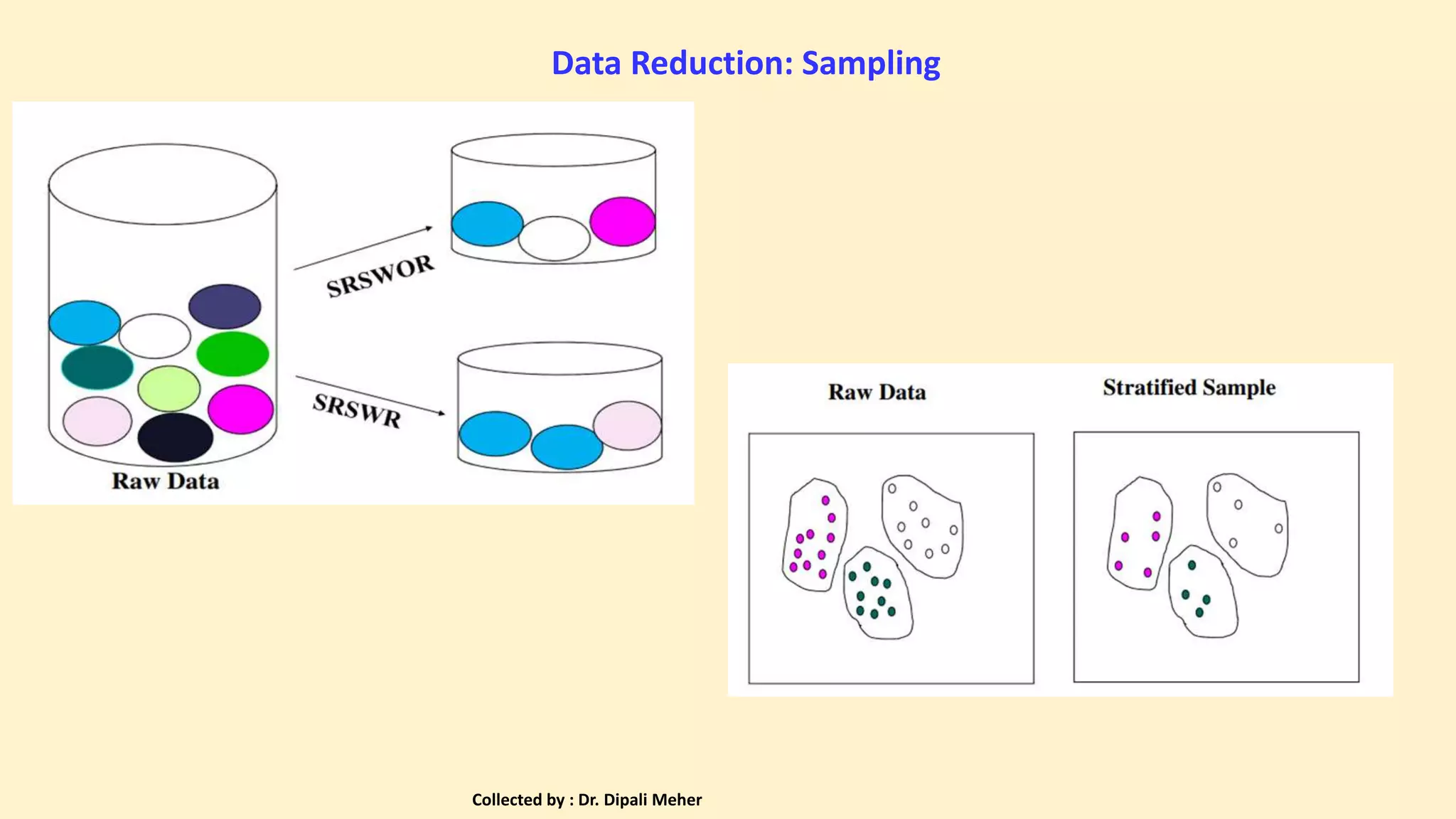 Data Reduction: Sampling

SRSWOR

SRSWR

Raw Data

Raw Data

Stratified Sample

Collected by : Dr. Dipali Meher